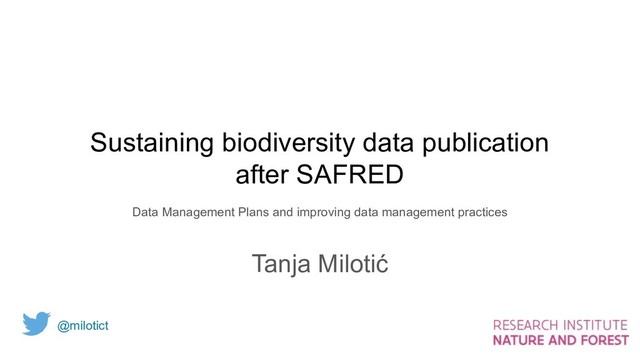 Sustaining biodiversity data publication after SAFRED

Data Management Plans and improving data management practices

Tanja Milotić

@milotict

RESEARCH INSTITUTE
NATURE AND FOREST